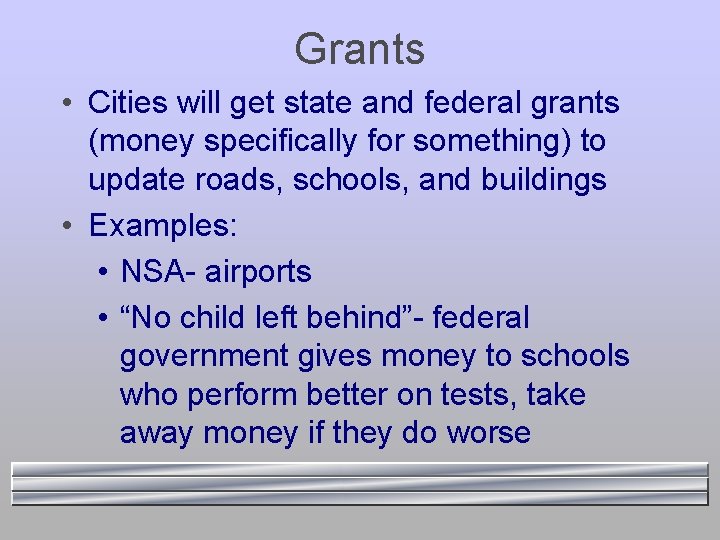 Grants

• Cities will get state and federal grants (money specifically for something) to update roads, schools, and buildings
• Examples:
  • NSA- airports
  • “No child left behind”- federal government gives money to schools who perform better on tests, take away money if they do worse